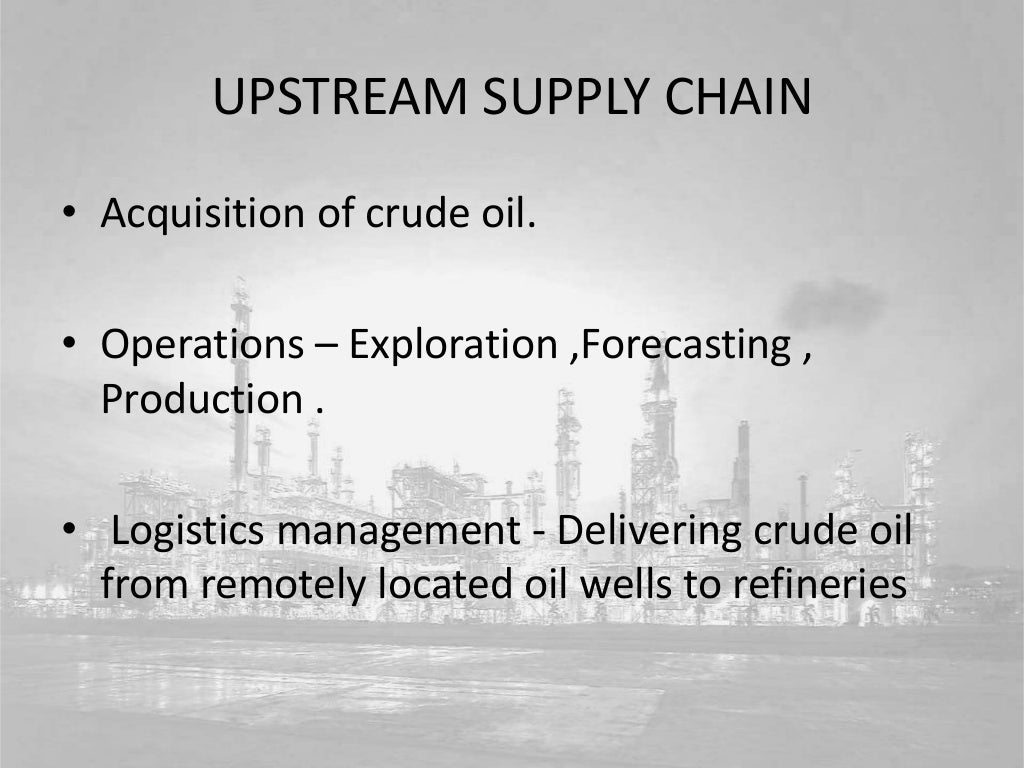 UPSTREAM SUPPLY CHAIN

• Acquisition of crude oil.

• Operations – Exploration ,Forecasting , Production .

• Logistics management - Delivering crude oil from remotely located oil wells to refineries